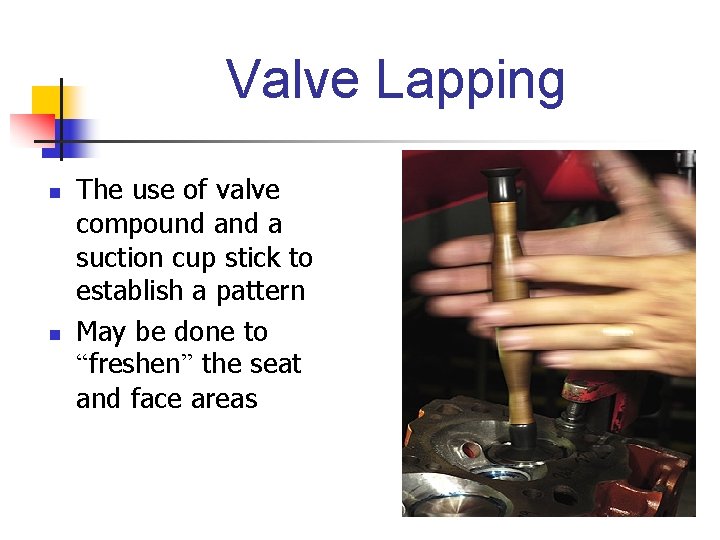 Valve Lapping

- The use of valve compound and a suction cup stick to establish a pattern
- May be done to “freshen” the seat and face areas